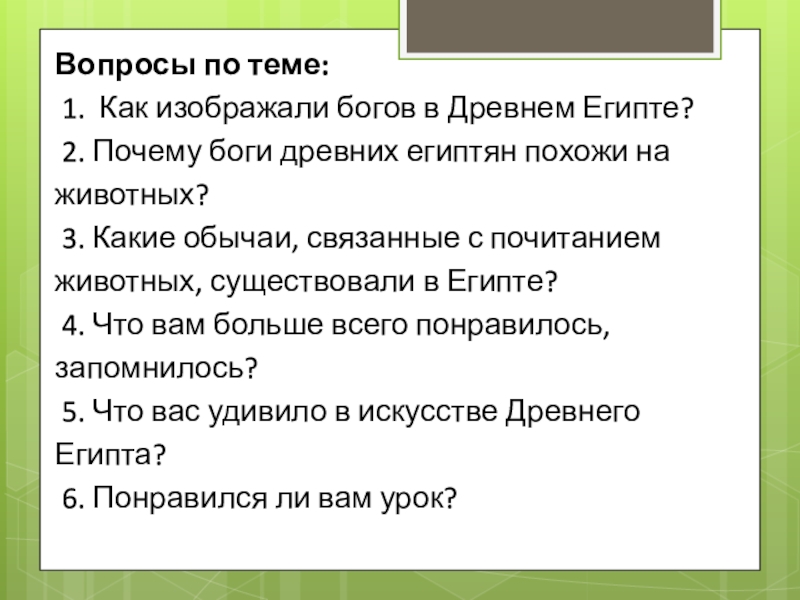 Вопросы по теме:
1. Как изображали богов в Древнем Египте?
2. Почему боги древних египтян похожи на животных?
3. Какие обычаи, связанные с почитанием животных, существовали в Египте?
4. Что вам больше всего понравилось, запомнилось?
5. Что вас удивило в искусстве Древнего Египта?
6. Понравился ли вам урок?